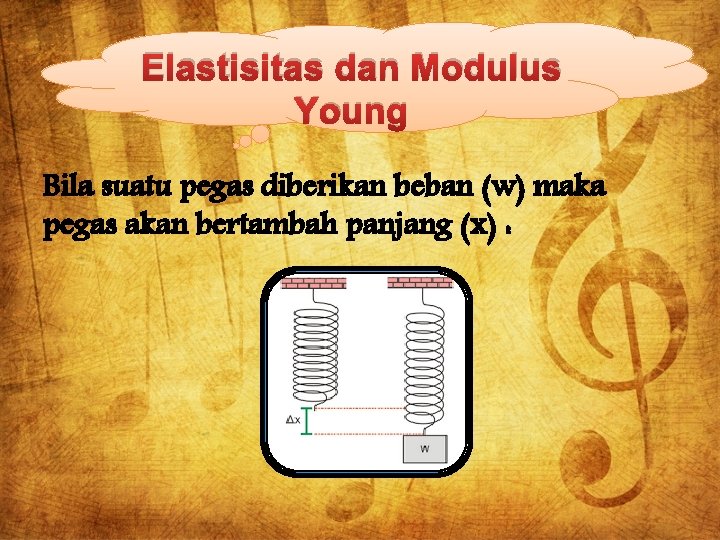 Elastisitas dan Modulus Young

Bila suatu pegas diberikan beban (w) maka pegas akan bertambah panjang (x) .

$\Delta x$

w